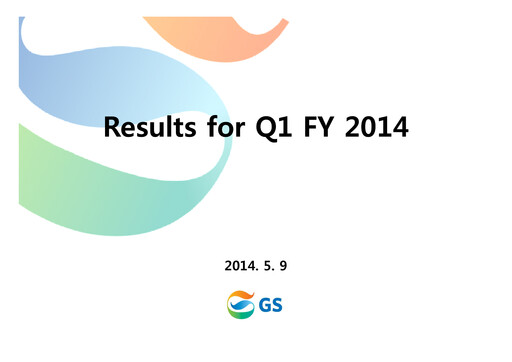 Results for Q1 FY 2014

2014. 5. 9

GS